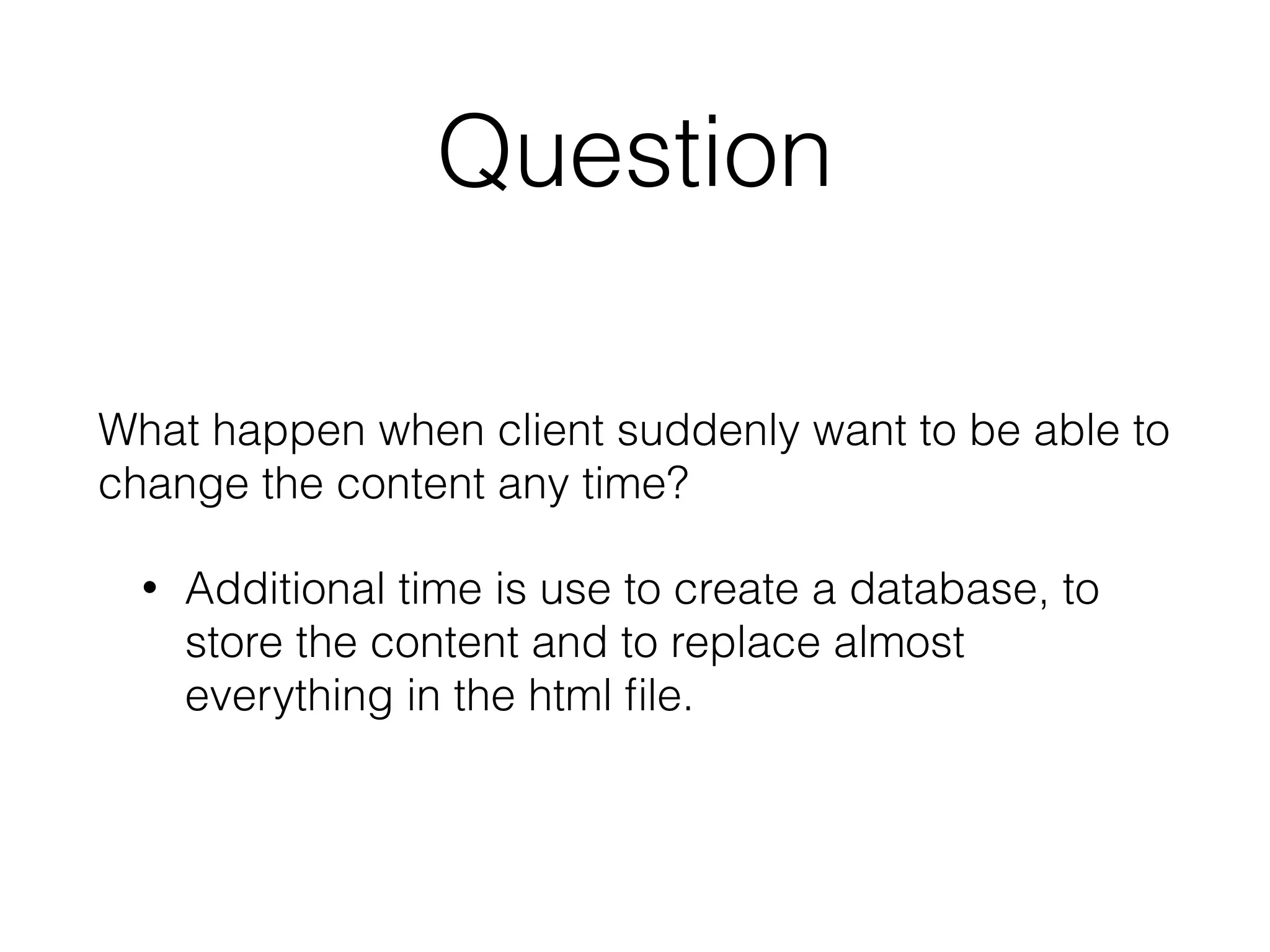 Question

What happen when client suddenly want to be able to change the content any time?

• Additional time is use to create a database, to store the content and to replace almost everything in the html file.